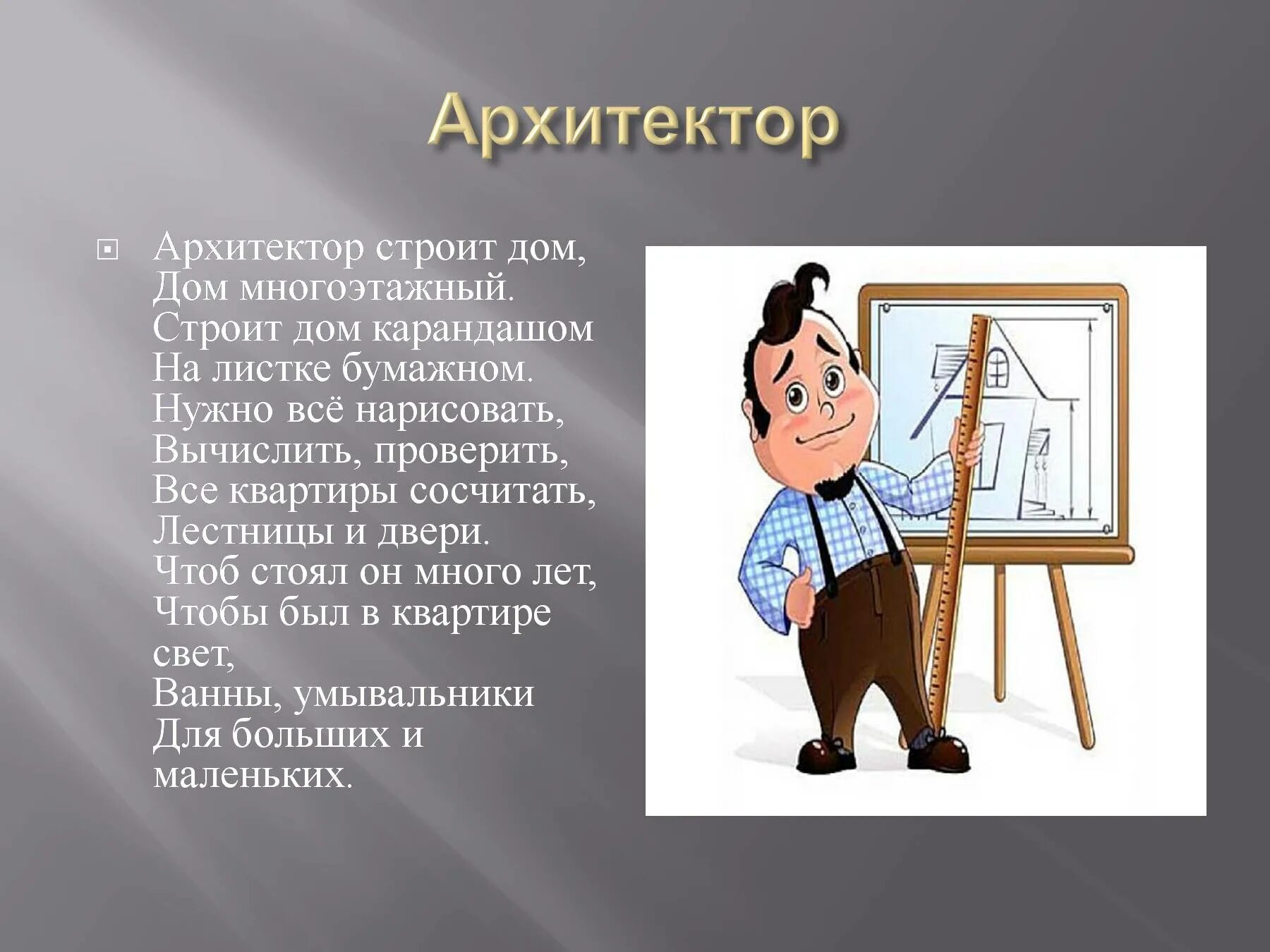 Архитектор

Архитектор строит дом,
Дом многоэтажный.
Строит дом карандашом
На листке бумажном.
Нужно всё нарисовать,
Вычислить, проверить,
Все квартиры сосчитать,
Лестницы и двери.
Чтоб стоял он много лет,
Чтобы был в квартире свет,
Ванны, умывальники
Для больших и маленьких.